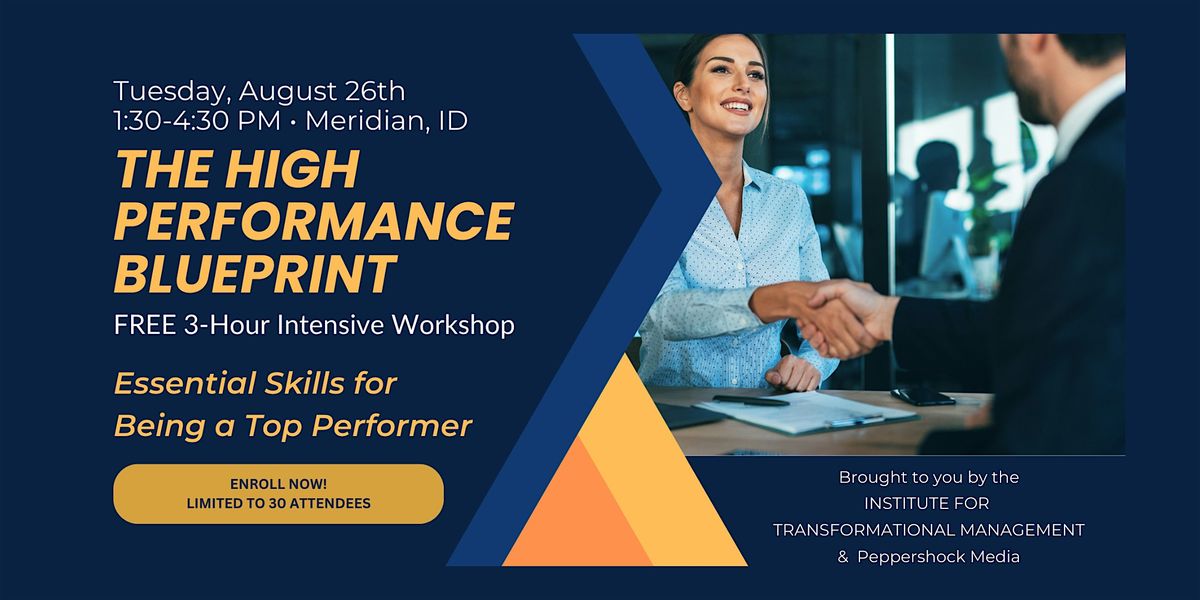 Tuesday, August 26th
1:30-4:30 PM • Meridian, ID

THE HIGH PERFORMANCE BLUEPRINT

FREE 3-Hour Intensive Workshop

Essential Skills for Being a Top Performer

ENROLL NOW!
LIMITED TO 30 ATTENDEES

Brought to you by the
INSTITUTE FOR
TRANSFORMATIONAL MANAGEMENT
& Peppershock Media